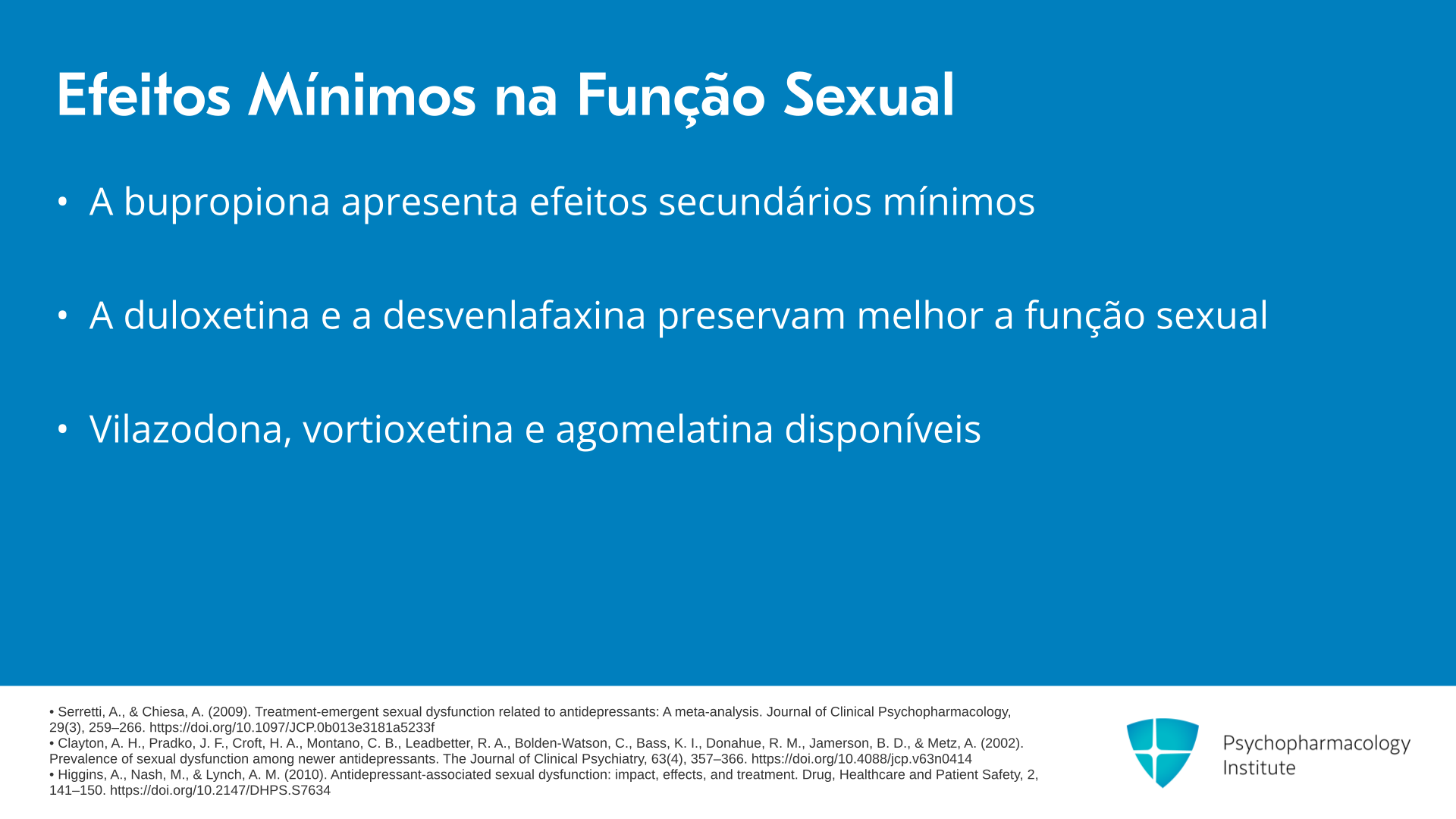 Efeitos Mínimos na Função Sexual

• A bupropiona apresenta efeitos secundários mínimos

• A duloxetina e a desvenlafaxina preservam melhor a função sexual

• Vilazodona, vortioxetina e agomelatina disponíveis

• Serretti, A., & Chiesa, A. (2009). Treatment-emergent sexual dysfunction related to antidepressants: A meta-analysis. Journal of Clinical Psychopharmacology, 29(3), 259–266. https://doi.org/10.1097/JCP.0b013e3181a5233f
• Clayton, A. H., Pradko, J. F., Croft, H. A., Montano, C. B., Leadbetter, R. A., Bolden-Watson, C., Bass, K. I., Donahue, R. M., Jamerson, B. D., & Metz, A. (2002). Prevalence of sexual dysfunction among newer antidepressants. The Journal of Clinical Psychiatry, 63(4), 357–366. https://doi.org/10.4088/jcp.v63n0414
• Higgins, A., Nash, M., & Lynch, A. M. (2010). Antidepressant-associated sexual dysfunction: impact, effects, and treatment. Drug, Healthcare and Patient Safety, 2, 141–150. https://doi.org/10.2147/DHPS.S7634

Psychopharmacology Institute